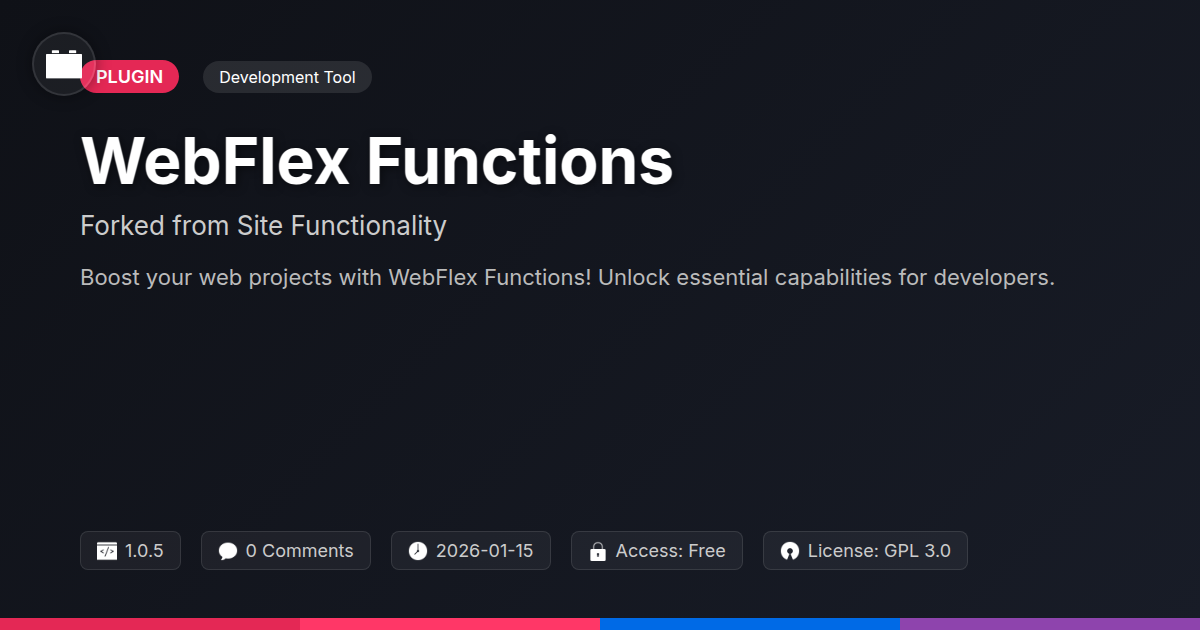 PLUGIN

Development Tool

WebFlex Functions

Forked from Site Functionality

Boost your web projects with WebFlex Functions! Unlock essential capabilities for developers.

1.0.5

0 Comments

2026-01-15

Access: Free

License: GPL 3.0